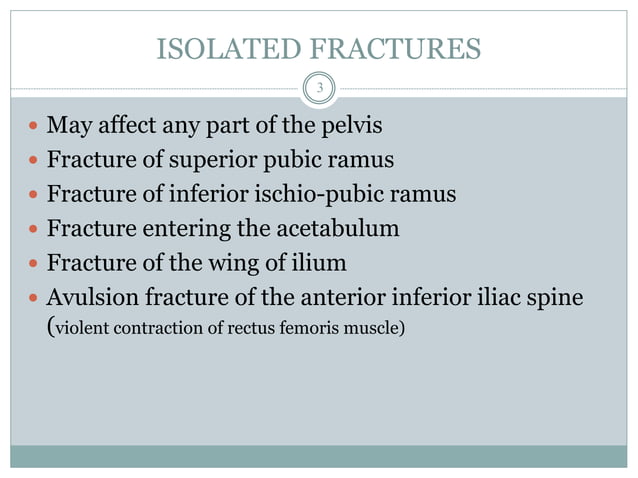 ISOLATED FRACTURES

3

- May affect any part of the pelvis
- Fracture of superior pubic ramus
- Fracture of inferior ischio-pubic ramus
- Fracture entering the acetabulum
- Fracture of the wing of ilium
- Avulsion fracture of the anterior inferior iliac spine (violent contraction of rectus femoris muscle)